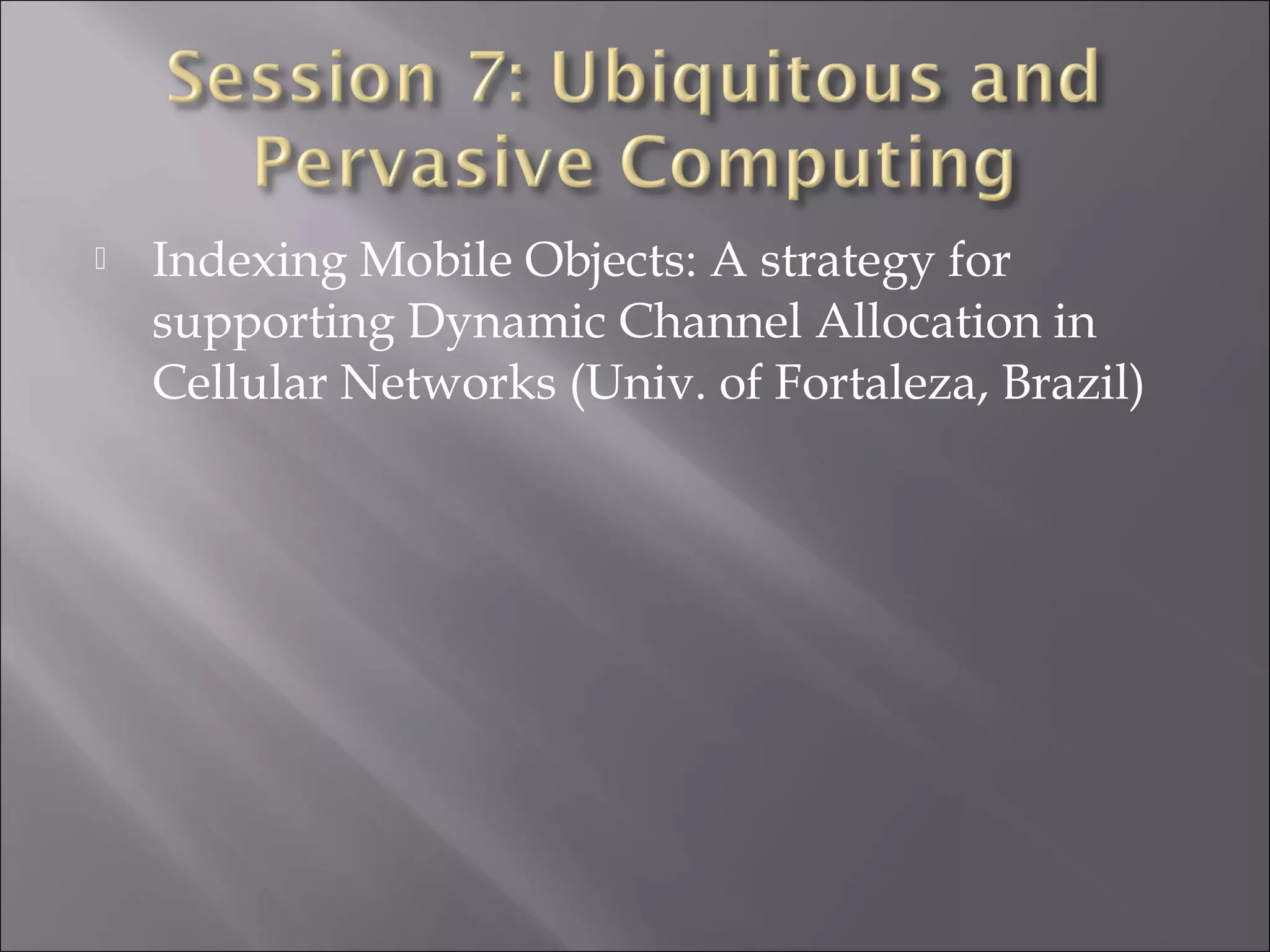 Session 7: Ubiquitous and Pervasive Computing

Indexing Mobile Objects: A strategy for supporting Dynamic Channel Allocation in Cellular Networks (Univ. of Fortaleza, Brazil)